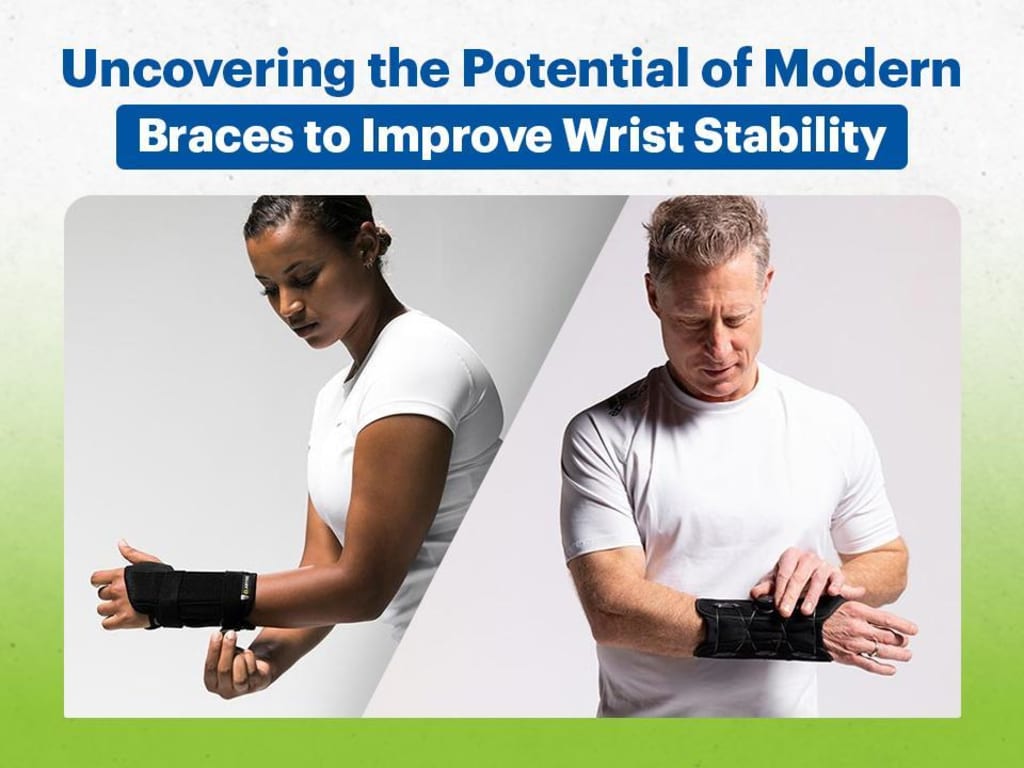 Uncovering the Potential of Modern
Braces to Improve Wrist Stability